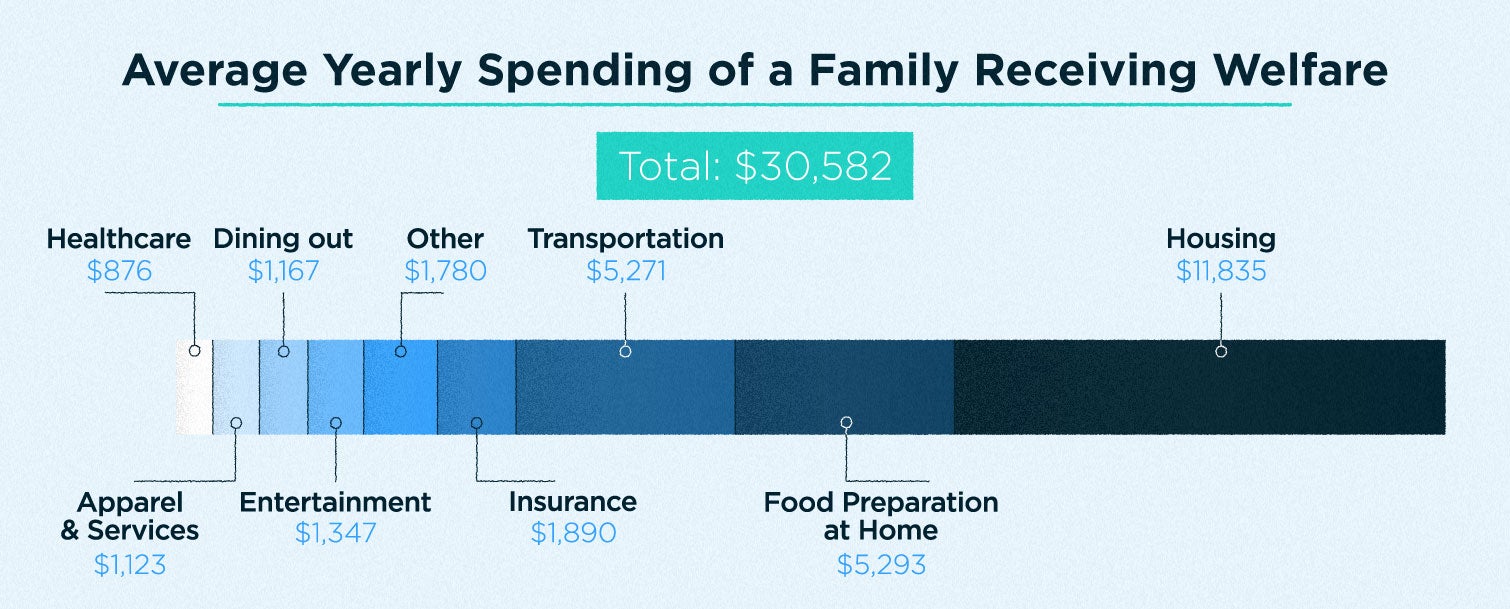 Average Yearly Spending of a Family Receiving Welfare

Total: $30,582

Healthcare
$876

Dining out
$1,167

Other
$1,780

Transportation
$5,271

Housing
$11,835

Apparel & Services
$1,123

Entertainment
$1,347

Insurance
$1,890

Food Preparation at Home
$5,293